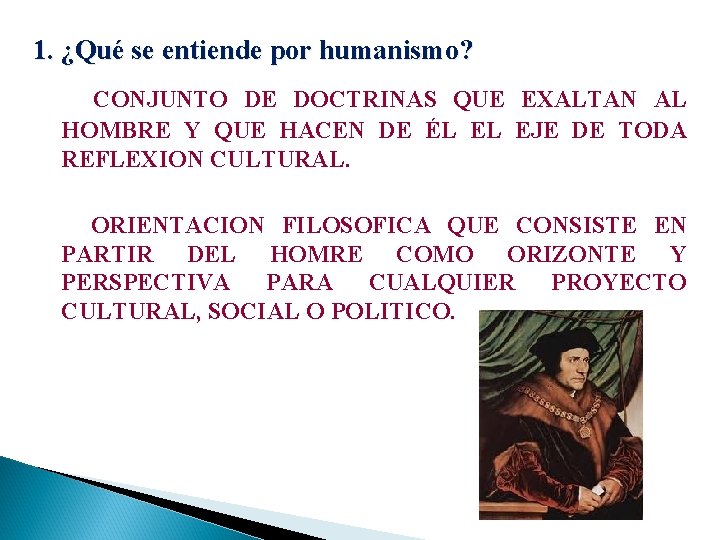 1. ¿Qué se entiende por humanismo?

CONJUNTO DE DOCTRINAS QUE EXALTAN AL HOMBRE Y QUE HACEN DE ÉL EL EJE DE TODA REFLEXION CULTURAL.

ORIENTACION FILOSOFICA QUE CONSISTE EN PARTIR DEL HOMRE COMO ORIZONTE Y PERSPECTIVA PARA CUALQUIER PROYECTO CULTURAL, SOCIAL O POLITICO.